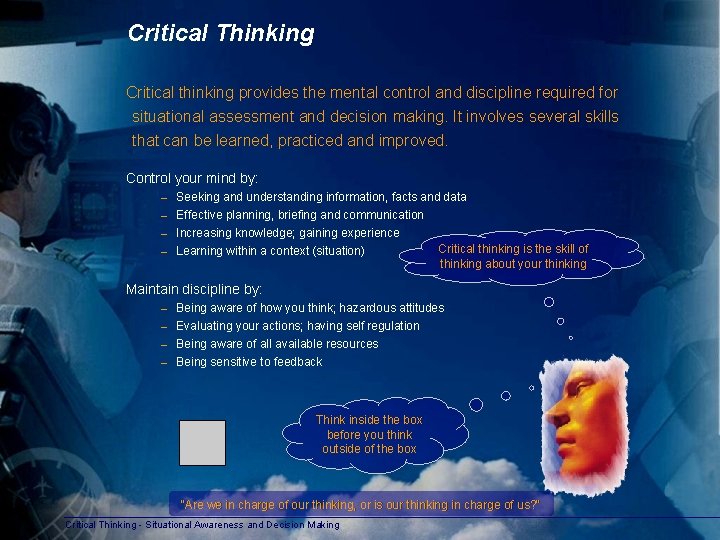 Critical Thinking

Critical thinking provides the mental control and discipline required for situational assessment and decision making. It involves several skills that can be learned, practiced and improved.

Control your mind by:
– Seeking and understanding information, facts and data
– Effective planning, briefing and communication
– Increasing knowledge; gaining experience
– Learning within a context (situation)

Critical thinking is the skill of thinking about your thinking

Maintain discipline by:
– Being aware of how you think; hazardous attitudes
– Evaluating your actions; having self regulation
– Being aware of all available resources
– Being sensitive to feedback

Think inside the box before you think outside of the box

"Are we in charge of our thinking, or is our thinking in charge of us?"

Critical Thinking - Situational Awareness and Decision Making